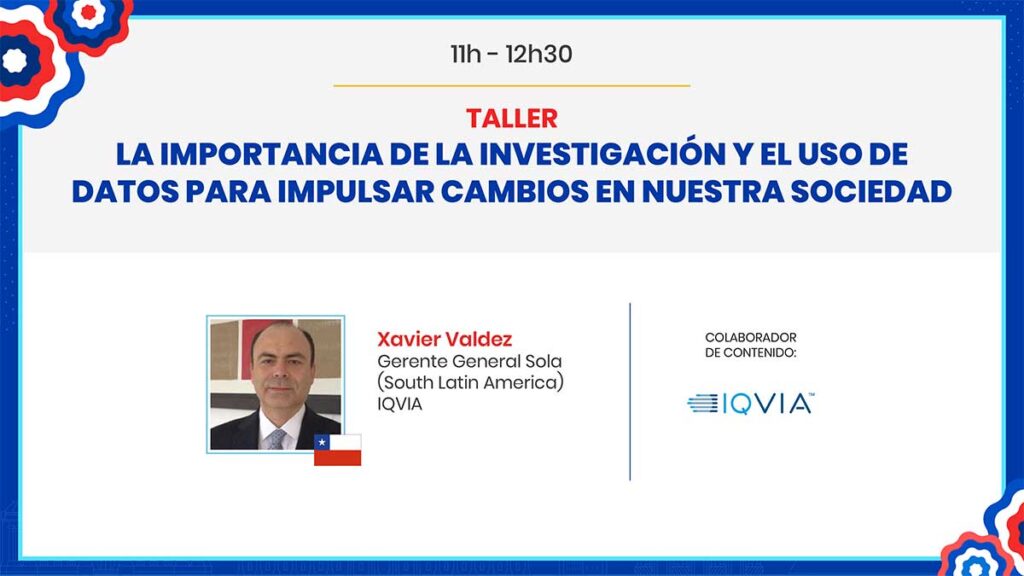 11h - 12h30

TALLER
LA IMPORTANCIA DE LA INVESTIGACIÓN Y EL USO DE DATOS PARA IMPULSAR CAMBIOS EN NUESTRA SOCIEDAD

Xavier Valdez
Gerente General Sola (South Latin America)
IQVIA

COLABORADOR DE CONTENIDO:

IQVIA™